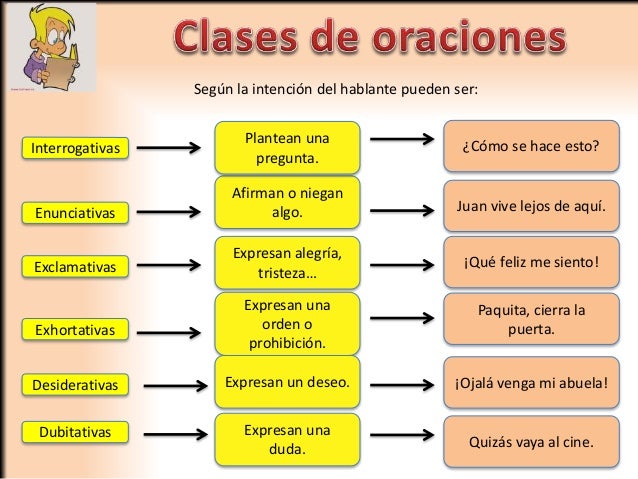 Clases de oraciones

Según la intención del hablante pueden ser:

Interrogativas

Plantean una pregunta.

¿Cómo se hace esto?

Enunciativas

Afirman o niegan algo.

Juan vive lejos de aquí.

Exclamativas

Expresan alegría, tristeza…

¡Qué feliz me siento!

Exhortativas

Expresan una orden o prohibición.

Paquita, cierra la puerta.

Desiderativas

Expresan un deseo.

¡Ojalá venga mi abuela!

Dubitativas

Expresan una duda.

Quizás vaya al cine.